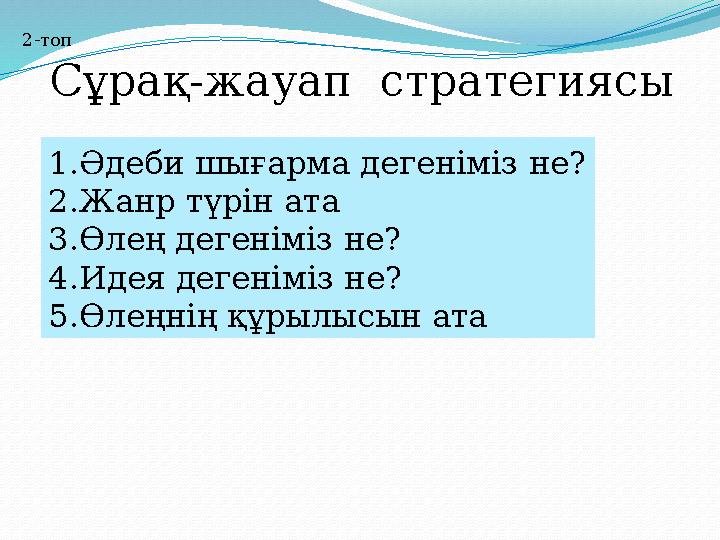 2-топ

Сұрақ-жауап стратегиясы

1.Әдеби шығарма дегеніміз не?
2.Жанр түрін ата
3.Өлең дегеніміз не?
4.Идея дегеніміз не?
5.Өлеңнің құрылысын ата